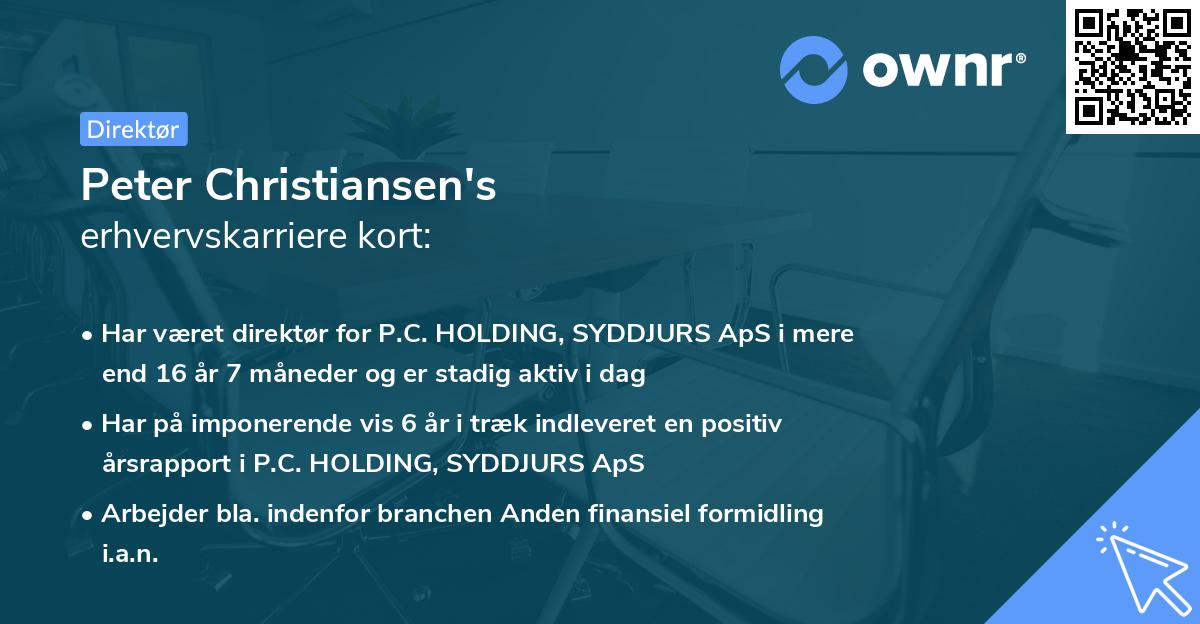 ownr®

Direktør

Peter Christiansen's
erhvervskarriere kort:

• Har været direktør for P.C. HOLDING, SYDDJURS ApS i mere end 16 år 7 måneder og er stadig aktiv i dag

• Har på imponerende vis 6 år i træk indleveret en positiv årsrapport i P.C. HOLDING, SYDDJURS ApS

• Arbejder bla. indenfor branchen Anden finansiel formidling i.a.n.